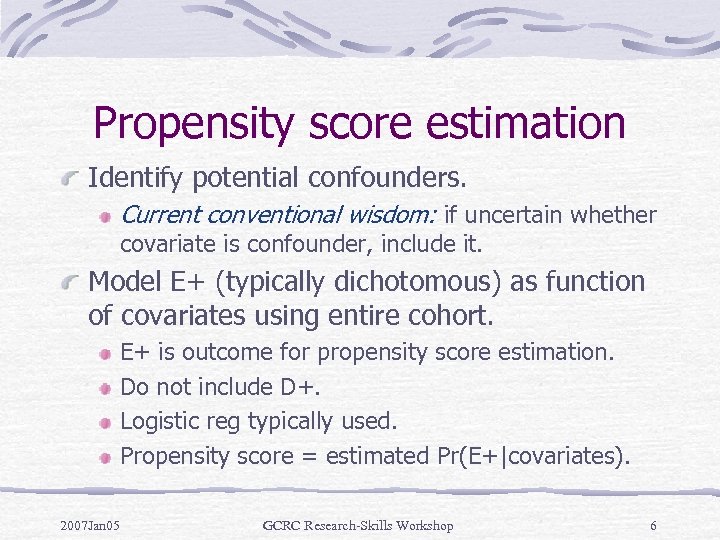 Propensity score estimation

Identify potential confounders.

Current conventional wisdom: if uncertain whether covariate is confounder, include it.

Model E+ (typically dichotomous) as function of covariates using entire cohort.

E+ is outcome for propensity score estimation.

Do not include D+.

Logistic reg typically used.

Propensity score = estimated Pr(E+|covariates).

2007Jan05 GCRC Research-Skills Workshop 6